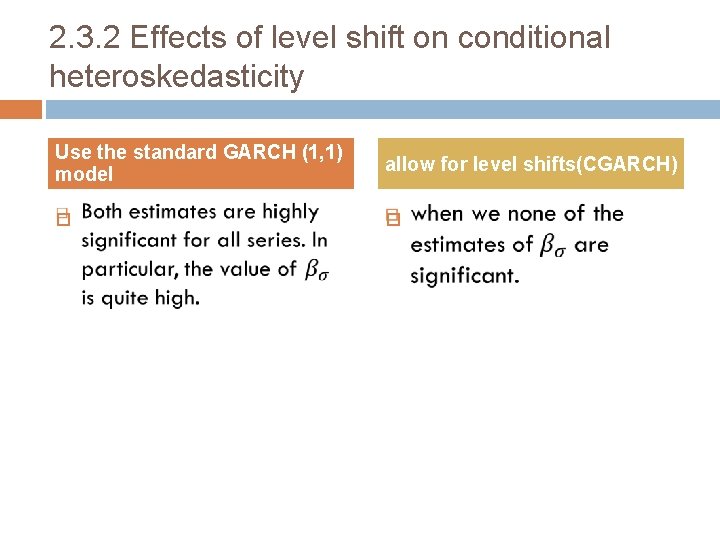 2.3.2 Effects of level shift on conditional heteroskedasticity

Use the standard GARCH (1,1) model

Both estimates are highly significant for all series. In particular, the value of $\beta_\sigma$ is quite high.

allow for level shifts(CGARCH)

when we none of the estimates of $\beta_\sigma$ are significant.